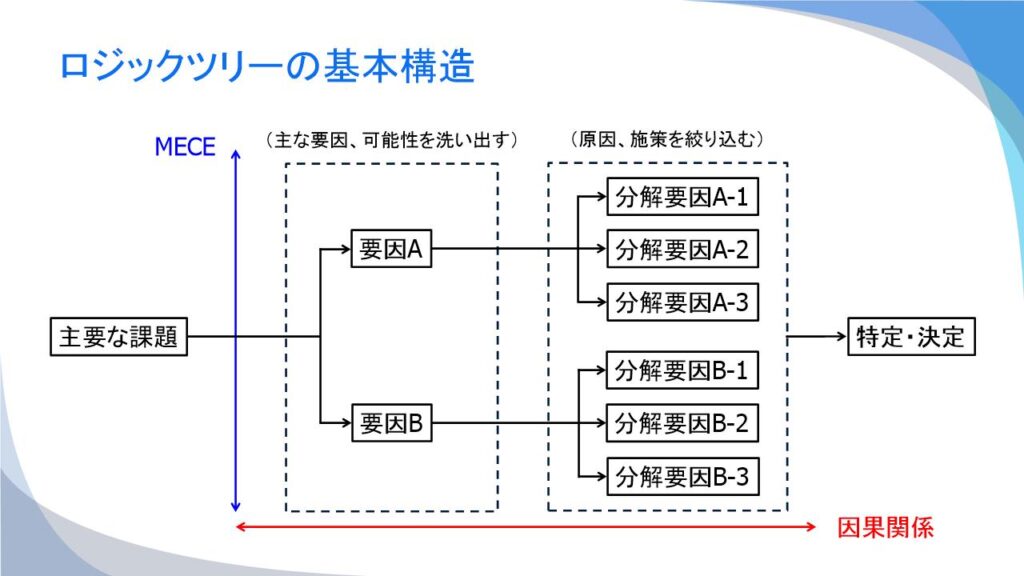 ロジックツリーの基本構造

MECE

（主な要因、可能性を洗い出す）

（原因、施策を絞り込む）

主要な課題

要因A

要因B

分解要因A-1

分解要因A-2

分解要因A-3

分解要因B-1

分解要因B-2

分解要因B-3

特定・決定

因果関係